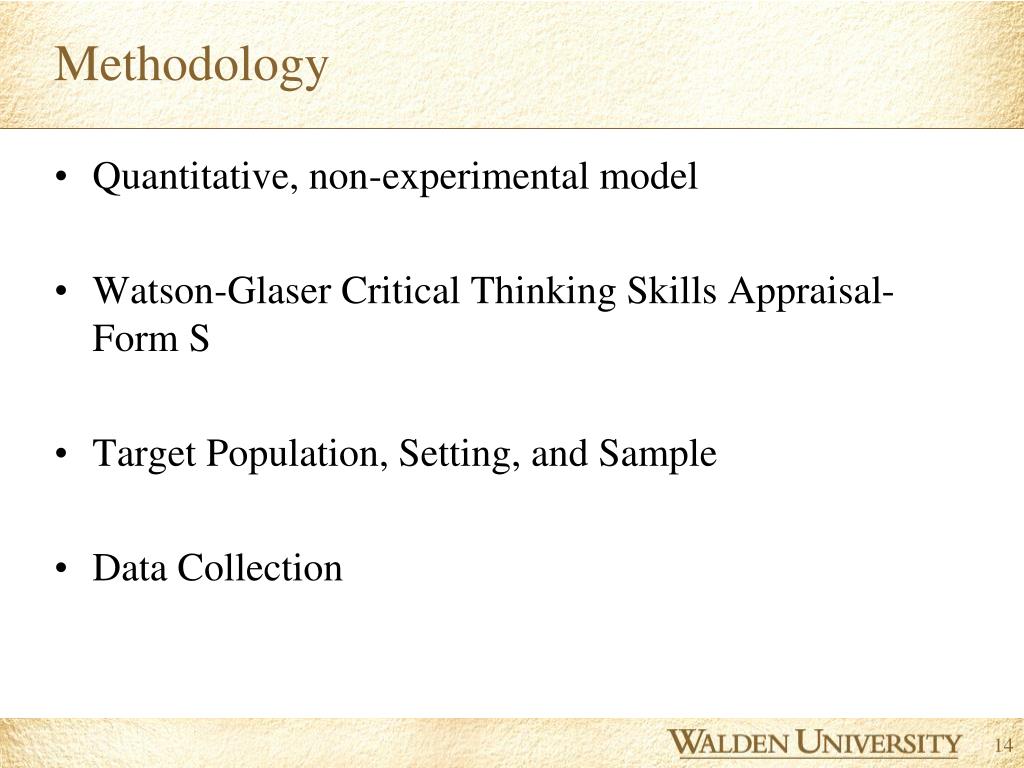 Methodology

• Quantitative, non-experimental model

• Watson-Glaser Critical Thinking Skills Appraisal-Form S

• Target Population, Setting, and Sample

• Data Collection

WALDEN UNIVERSITY

14